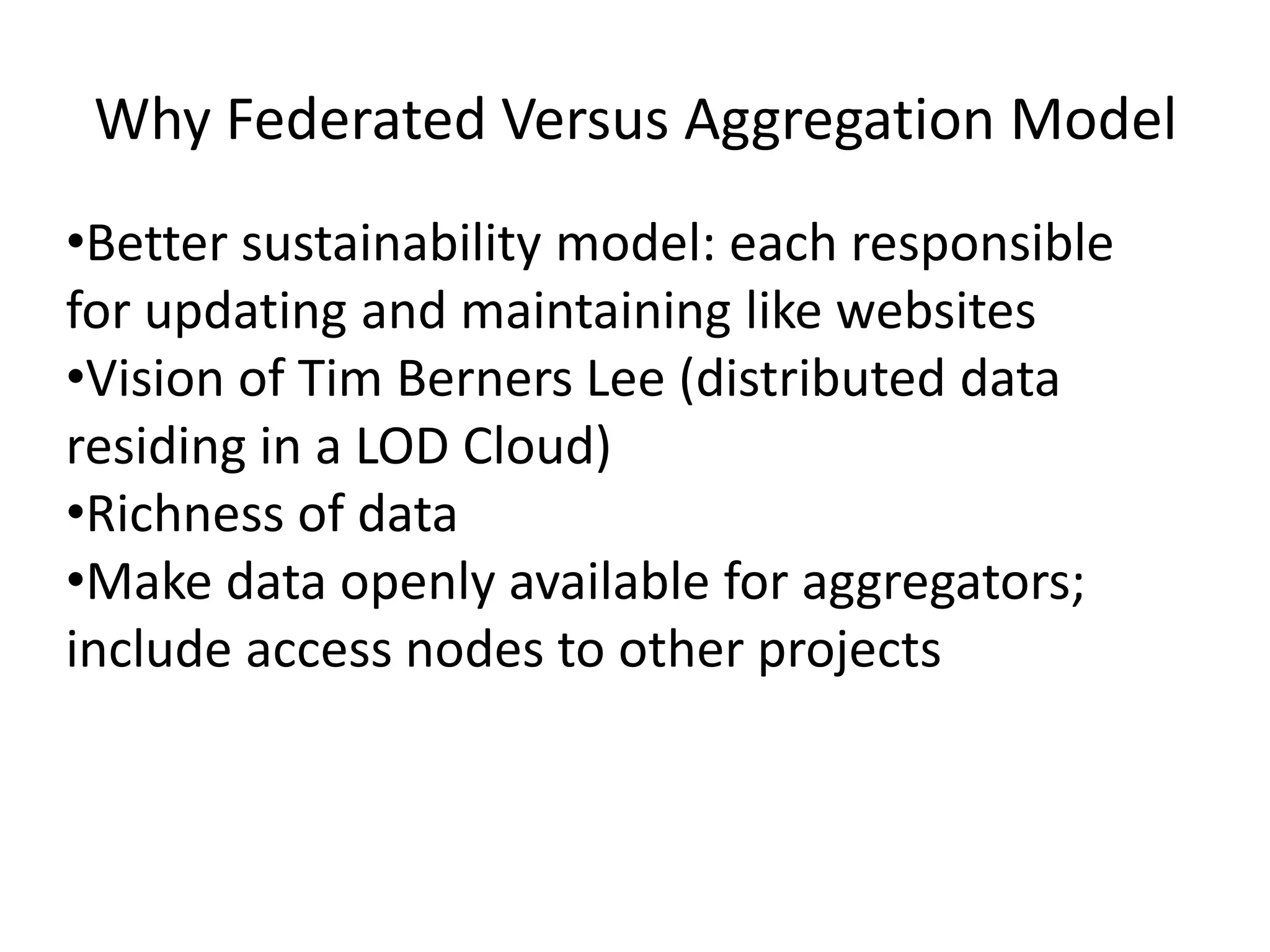 Why Federated Versus Aggregation Model

•Better sustainability model: each responsible for updating and maintaining like websites
•Vision of Tim Berners Lee (distributed data residing in a LOD Cloud)
•Richness of data
•Make data openly available for aggregators; include access nodes to other projects